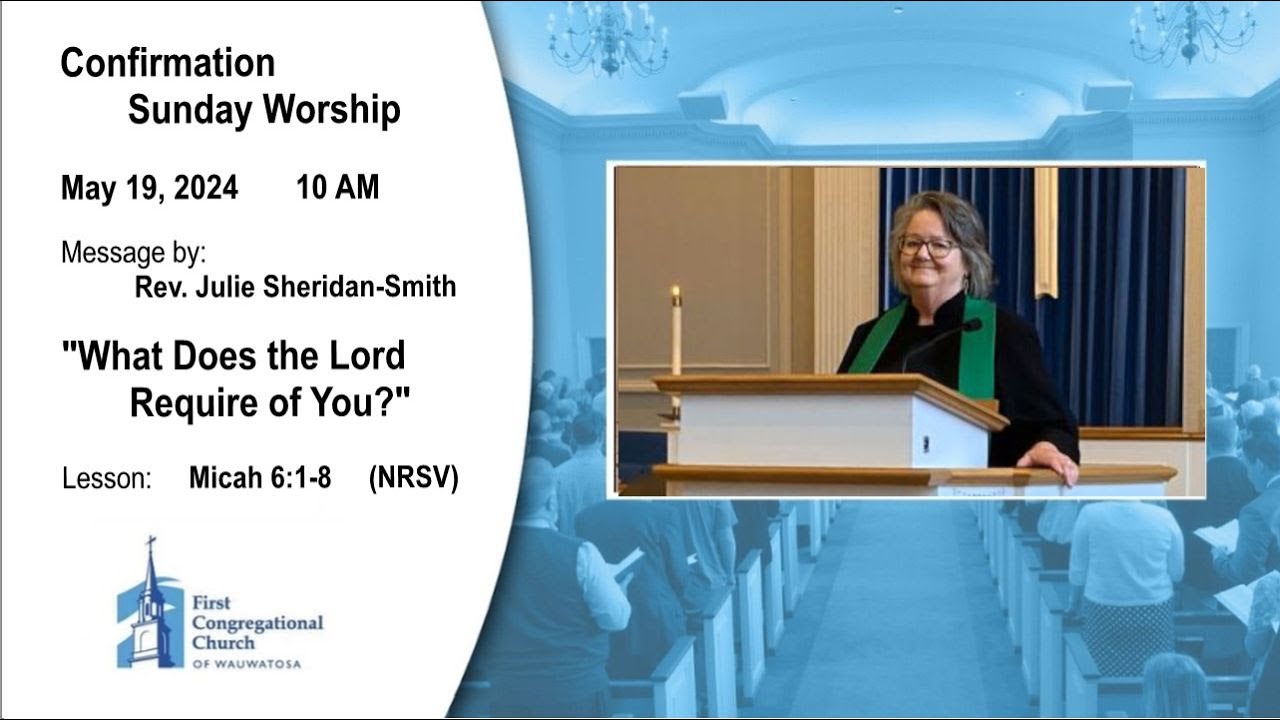 Confirmation
Sunday Worship

May 19, 2024 10 AM

Message by:
Rev. Julie Sheridan-Smith

"What Does the Lord Require of You?"

Lesson: Micah 6:1-8 (NRSV)

First Congregational Church
OF WAUWATOSA